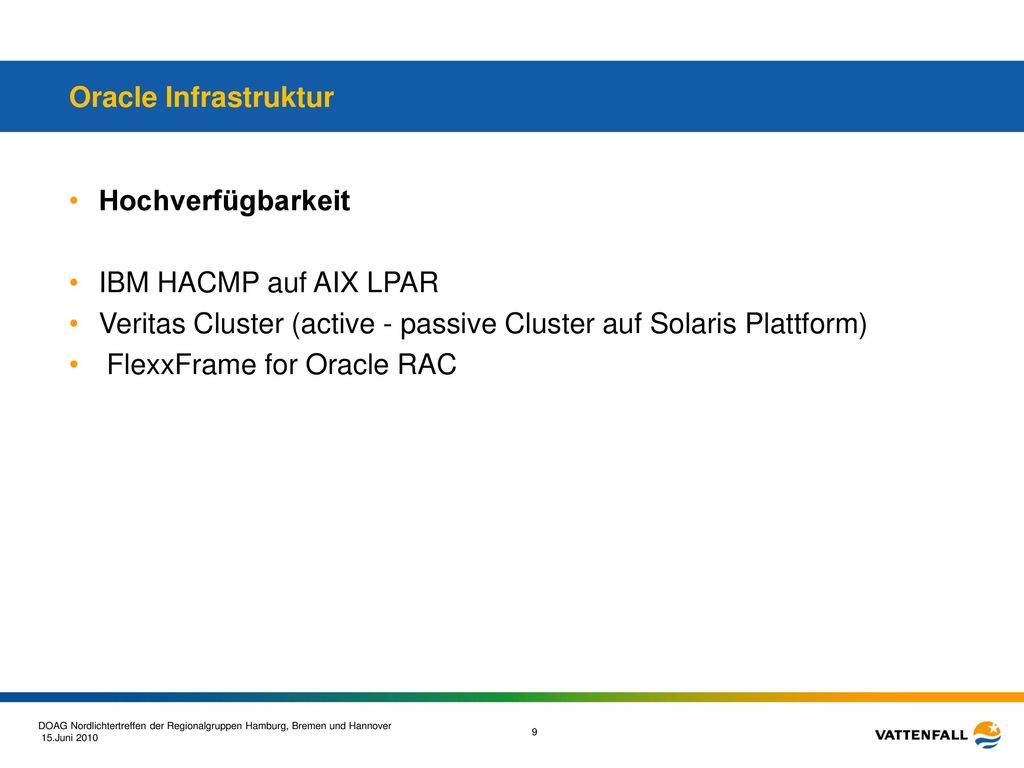 Oracle Infrastruktur

• Hochverfügbarkeit

• IBM HACMP auf AIX LPAR
• Veritas Cluster (active - passive Cluster auf Solaris Plattform)
• FlexxFrame for Oracle RAC

DOAG Nordlichtertreffen der Regionalgruppen Hamburg, Bremen und Hannover
15.Juni 2010

9

VATTENFALL